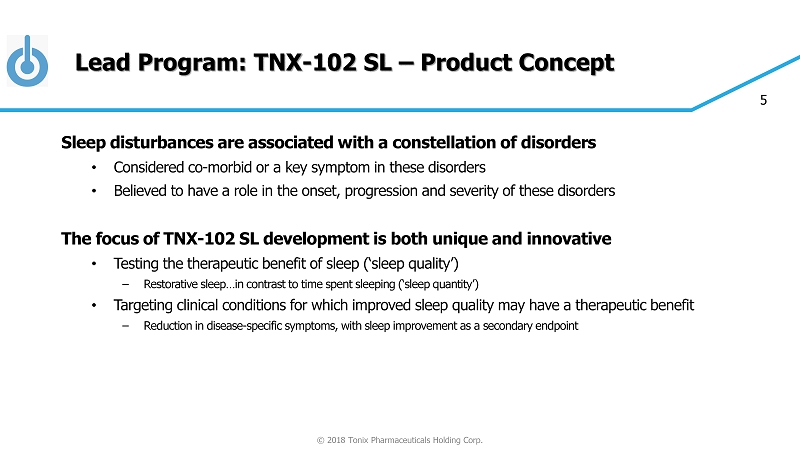 Lead Program: TNX-102 SL – Product Concept

5

Sleep disturbances are associated with a constellation of disorders

• Considered co-morbid or a key symptom in these disorders
• Believed to have a role in the onset, progression and severity of these disorders

The focus of TNX-102 SL development is both unique and innovative

• Testing the therapeutic benefit of sleep ('sleep quality')
– Restorative sleep…in contrast to time spent sleeping ('sleep quantity')
• Targeting clinical conditions for which improved sleep quality may have a therapeutic benefit
– Reduction in disease-specific symptoms, with sleep improvement as a secondary endpoint

© 2018 Tonix Pharmaceuticals Holding Corp.